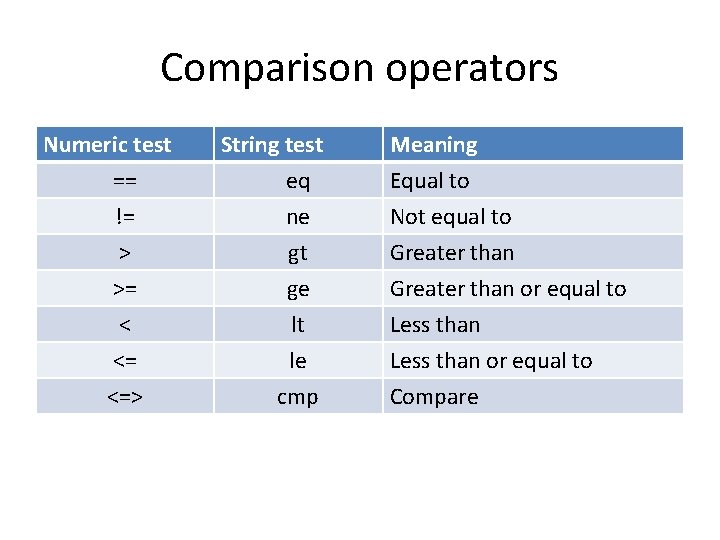 Comparison operators

| Numeric test | String test | Meaning |
|---|---|---|
| == | eq | Equal to |
| != | ne | Not equal to |
| > | gt | Greater than |
| >= | ge | Greater than or equal to |
| < | lt | Less than |
| <= | le | Less than or equal to |
| <=> | cmp | Compare |